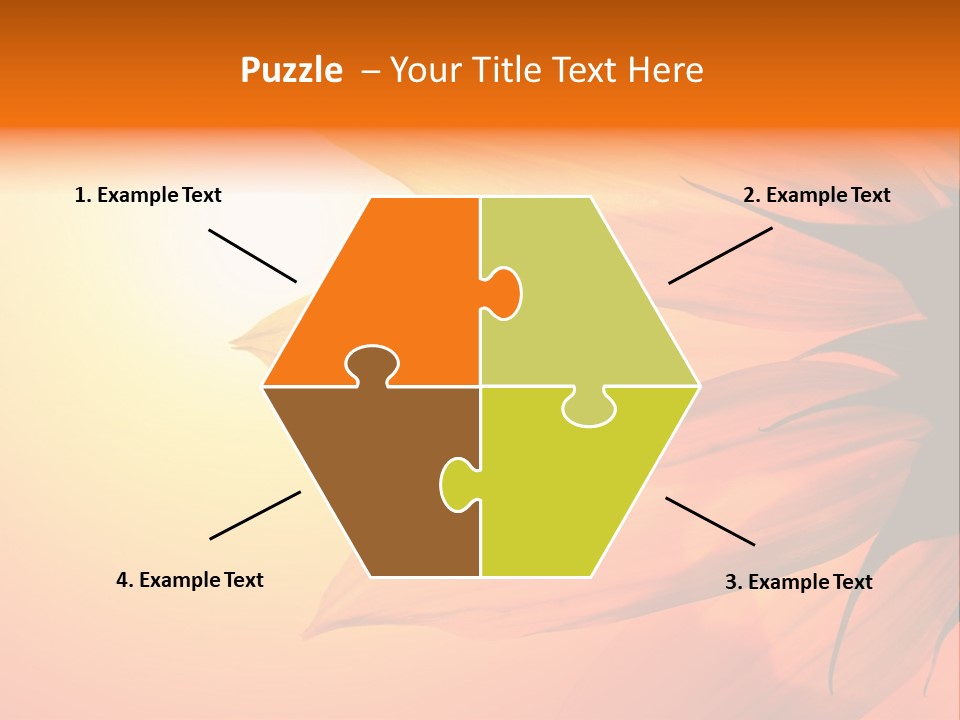 Puzzle – Your Title Text Here

1. Example Text

2. Example Text

4. Example Text

3. Example Text